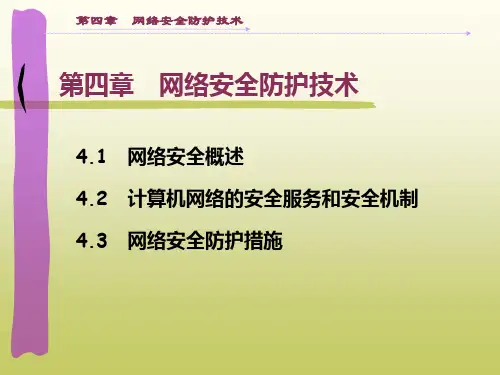 第四章 网络安全防护技术

第四章 网络安全防护技术

4.1 网络安全概述

4.2 计算机网络的安全服务和安全机制

4.3 网络安全防护措施